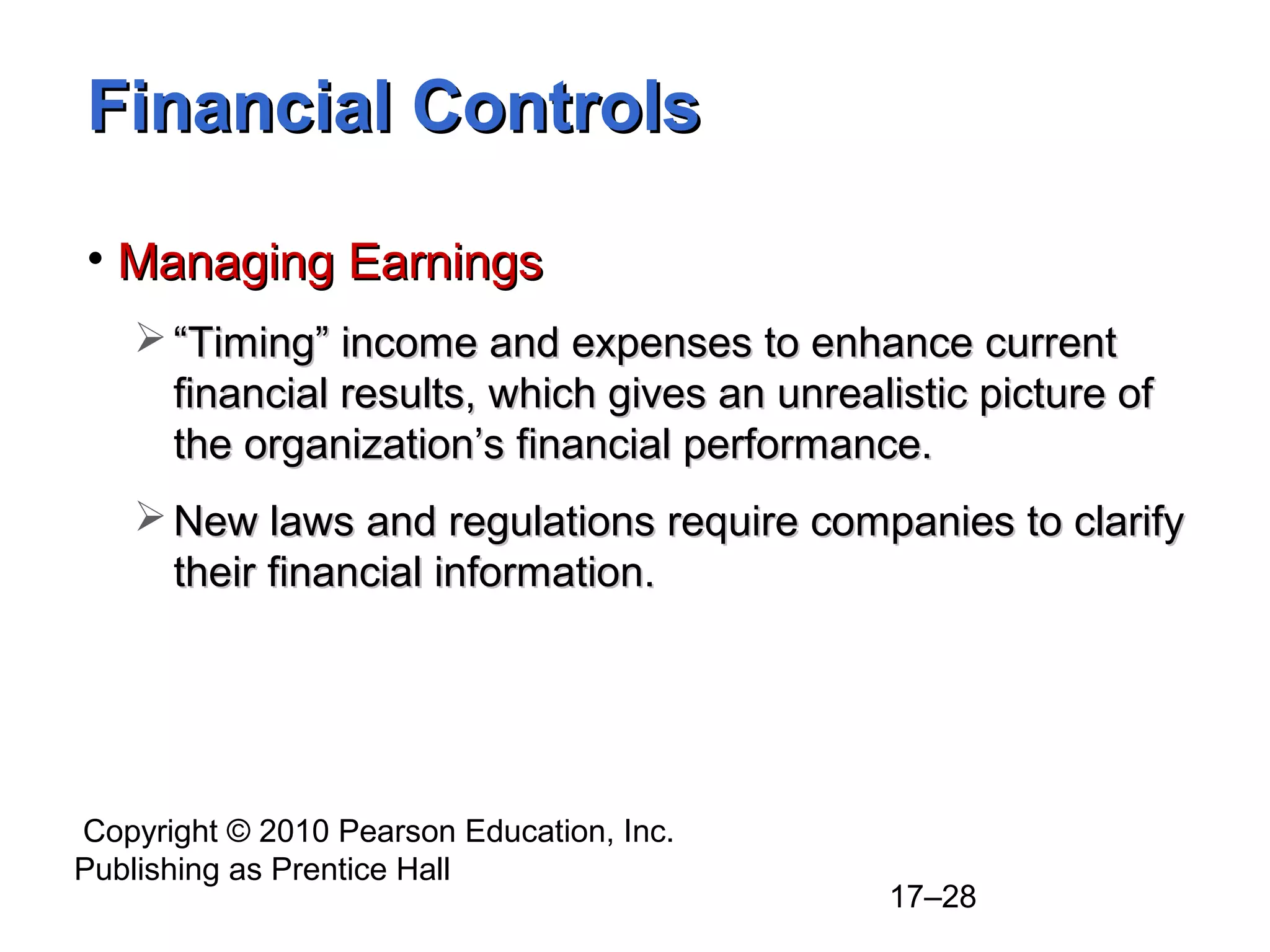 Financial Controls

• Managing Earnings

➢ “Timing” income and expenses to enhance current financial results, which gives an unrealistic picture of the organization’s financial performance.

➢ New laws and regulations require companies to clarify their financial information.

Copyright © 2010 Pearson Education, Inc.
Publishing as Prentice Hall

17–28